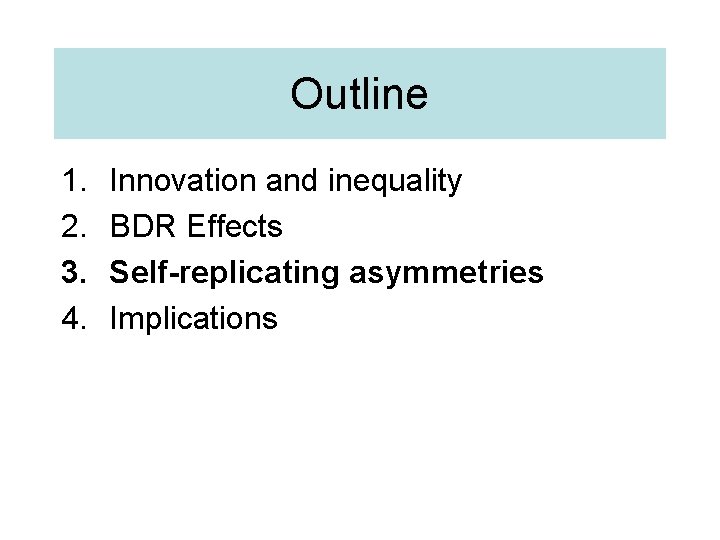 Outline

1. Innovation and inequality
2. BDR Effects
3. Self-replicating asymmetries
4. Implications